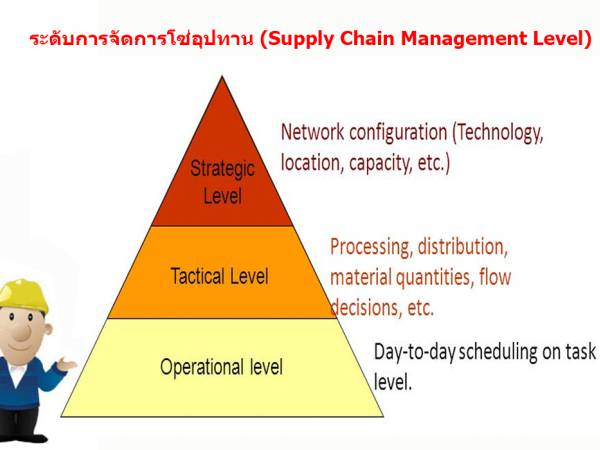 ระดับการจัดการโซ่อุปทาน (Supply Chain Management Level)

Strategic Level

Network configuration (Technology, location, capacity, etc.)

Tactical Level

Processing, distribution, material quantities, flow decisions, etc.

Operational level

Day-to-day scheduling on task level.